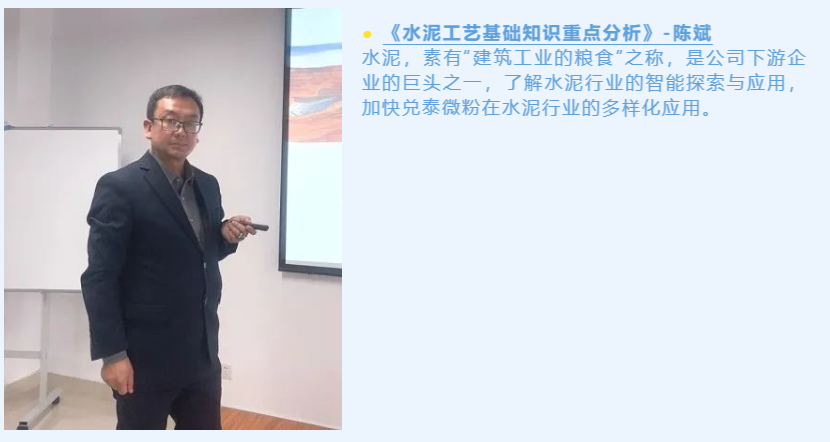 《水泥工艺基础知识重点分析》-陈斌

水泥，素有“建筑工业的粮食”之称，是公司下游企业的巨头之一，了解水泥行业的智能探索与应用，加快兑泰微粉在水泥行业的多样化应用。